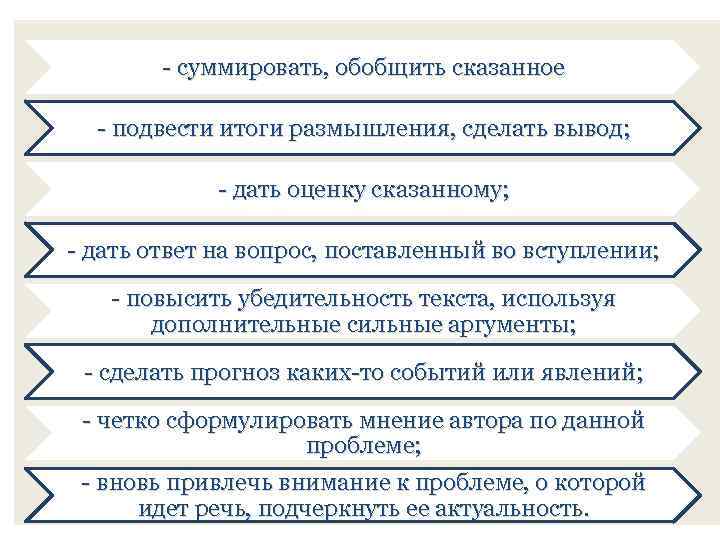 - суммировать, обобщить сказанное

- подвести итоги размышления, сделать вывод;

- дать оценку сказанному;

- дать ответ на вопрос, поставленный во вступлении;

- повысить убедительность текста, используя дополнительные сильные аргументы;

- сделать прогноз каких-то событий или явлений;

- четко сформулировать мнение автора по данной проблеме;

- вновь привлечь внимание к проблеме, о которой идет речь, подчеркнуть ее актуальность.